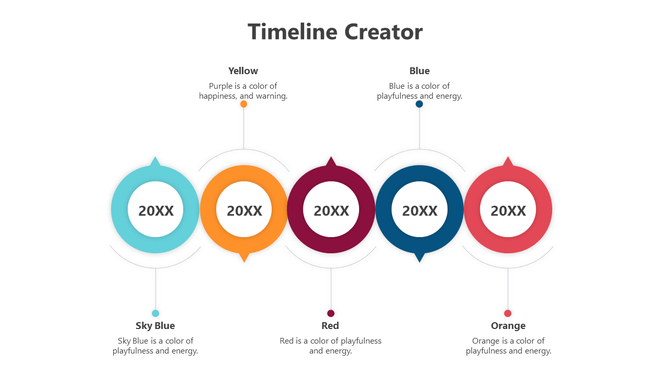 Timeline Creator

Yellow
Purple is a color of happiness, and warning.

Blue
Blue is a color of playfulness and energy.

20XX

20XX

20XX

20XX

20XX

Sky Blue
Sky Blue is a color of playfulness and energy.

Red
Red is a color of playfulness and energy.

Orange
Orange is a color of playfulness and energy.